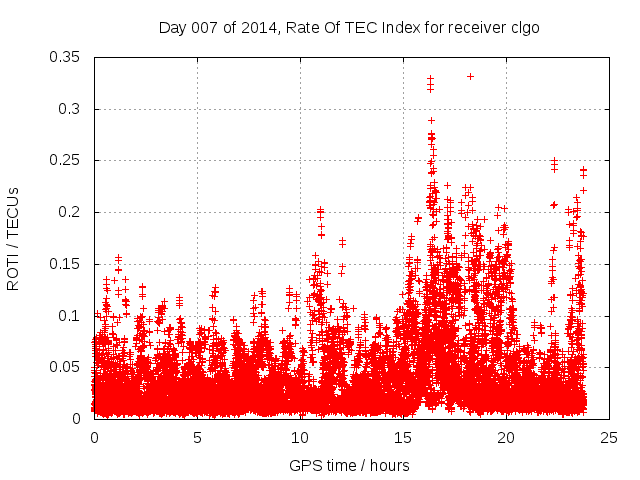 Day 007 of 2014, Rate Of TEC Index for receiver clgo

ROTI / TECUs

0.35
0.3
0.25
0.2
0.15
0.1
0.05
0

0
5
10
15
20
25

GPS time / hours